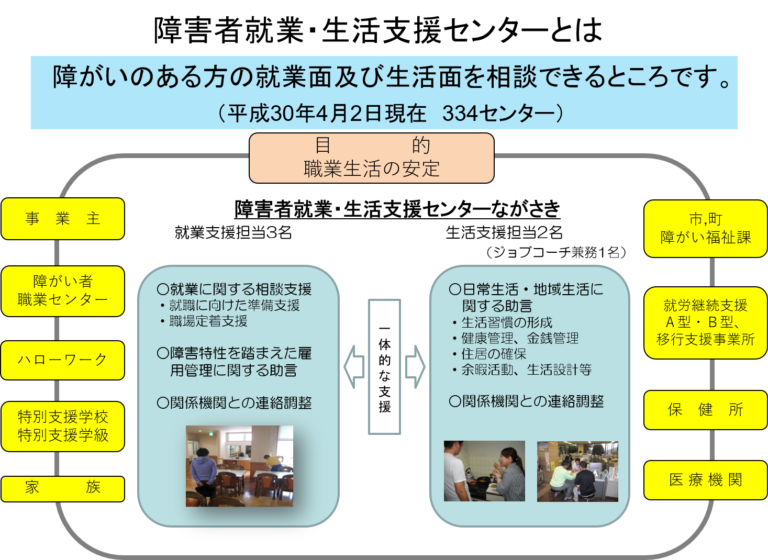 障害者就業・生活支援センターとは

障がいのある方の就業面及び生活面を相談できるところです。

（平成30年4月2日現在　334センター）

目　的
職業生活の安定

事　業　主

障がい者
職業センター

ハローワーク

特別支援学校
特別支援学級

家　族

障害者就業・生活支援センターながさき

就業支援担当3名

○就業に関する相談支援
・就職に向けた準備支援
・職場定着支援

○障害特性を踏まえた雇用管理に関する助言

○関係機関との連絡調整

一体的な支援

生活支援担当2名
（ジョブコーチ兼務1名）

○日常生活・地域生活に関する助言
・生活習慣の形成
・健康管理、金銭管理
・住居の確保
・余暇活動、生活設計等

○関係機関との連絡調整

市,町
障がい福祉課

就労継続支援
A型・B型、
移行支援事業所

保　健　所

医療機関